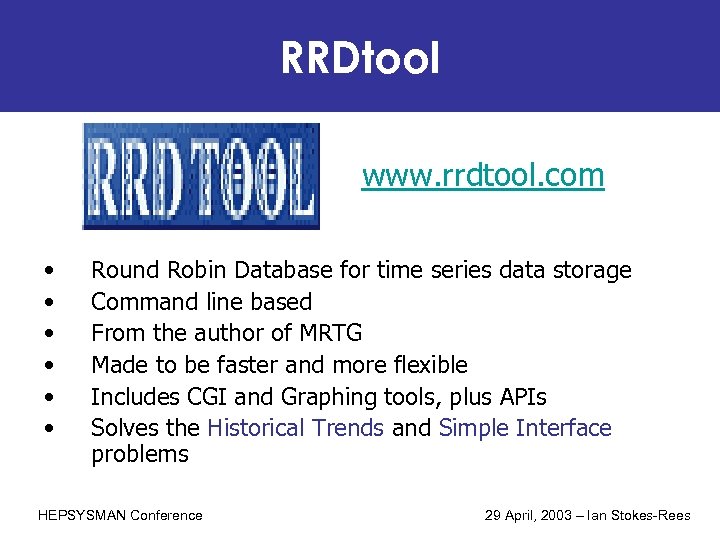 RRDtool

RRD TOOL

www.rrdtool.com

• Round Robin Database for time series data storage
• Command line based
• From the author of MRTG
• Made to be faster and more flexible
• Includes CGI and Graphing tools, plus APIs
• Solves the Historical Trends and Simple Interface problems

HEPSYSMAN Conference

29 April, 2003 – Ian Stokes-Rees